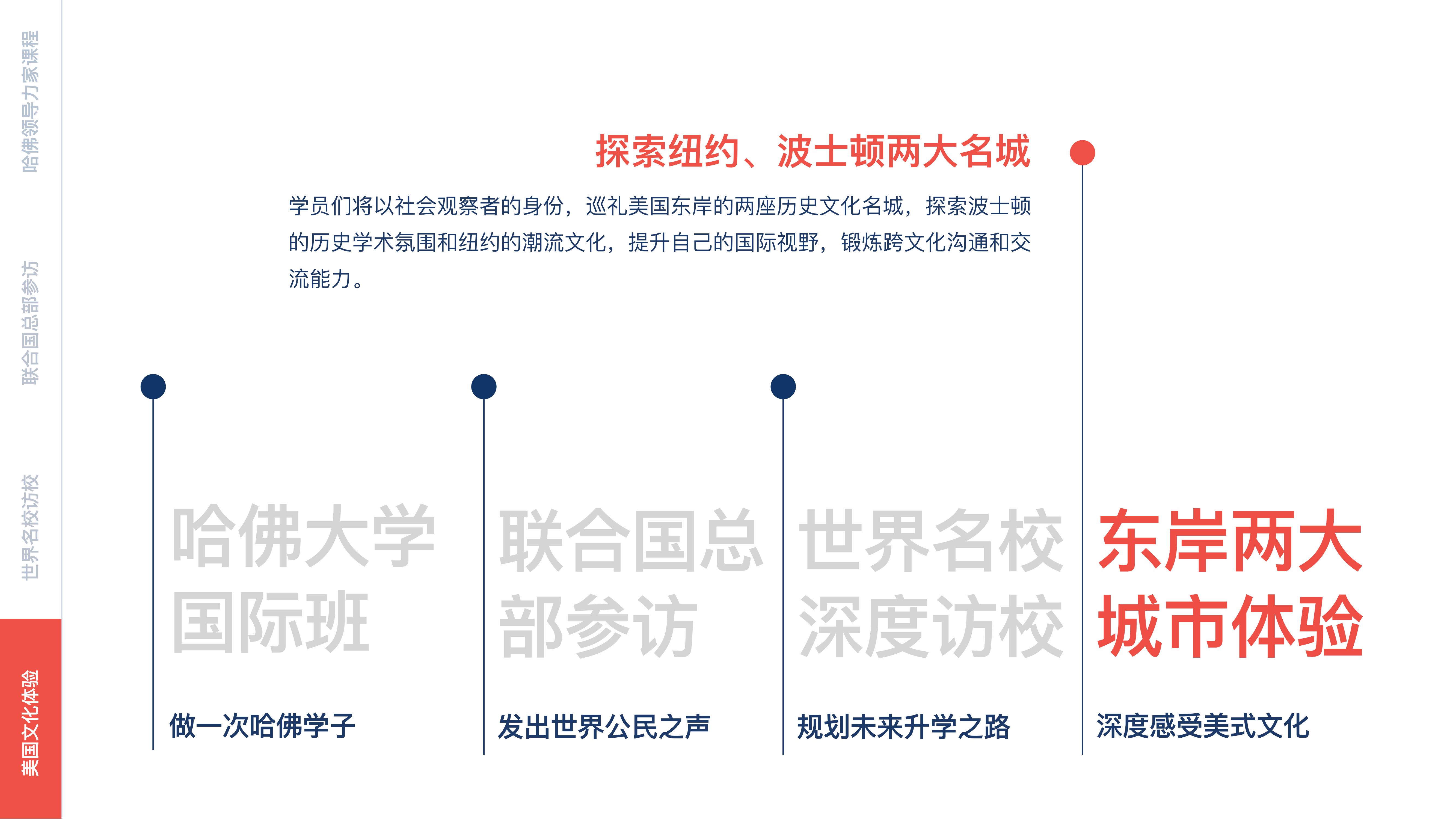 哈佛领导力家课程

联合国总部参访

世界名校访校

美国文化体验

探索纽约、波士顿两大名城

学员们将以社会观察者的身份，巡礼美国东岸的两座历史文化名城，探索波士顿的历史学术氛围和纽约的潮流文化，提升自己的国际视野，锻炼跨文化沟通和交流能力。

哈佛大学国际班

做一次哈佛学子

联合国总部参访

发出世界公民之声

世界名校深度访校

规划未来升学之路

东岸两大城市体验

深度感受美式文化